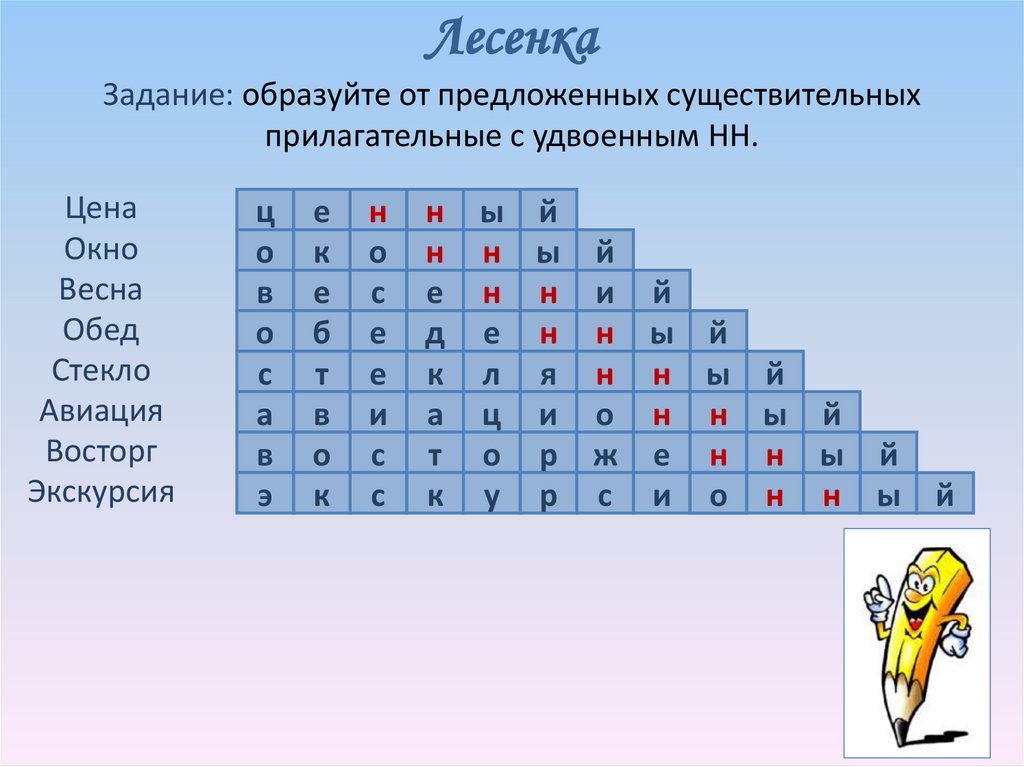 Лесенка

Задание: образуйте от предложенных существительных прилагательные с удвоенным НН.

Цена
Окно
Весна
Обед
Стекло
Авиация
Восторг
Экскурсия

| ц | е | н | н | ы | й | | | | | | | |
|---|---|---|---|---|---|---|---|---|---|---|---|---|
| о | к | о | н | н | ы | й | | | | | | |
| в | е | с | е | н | н | и | й | | | | | |
| о | б | е | д | е | н | н | ы | й | | | | |
| с | т | е | к | л | я | н | н | ы | й | | | |
| а | в | и | а | ц | и | о | н | н | ы | й | | |
| в | о | с | т | о | р | ж | е | н | н | ы | й | |
| э | к | с | к | у | р | с | и | о | н | н | ы | й |